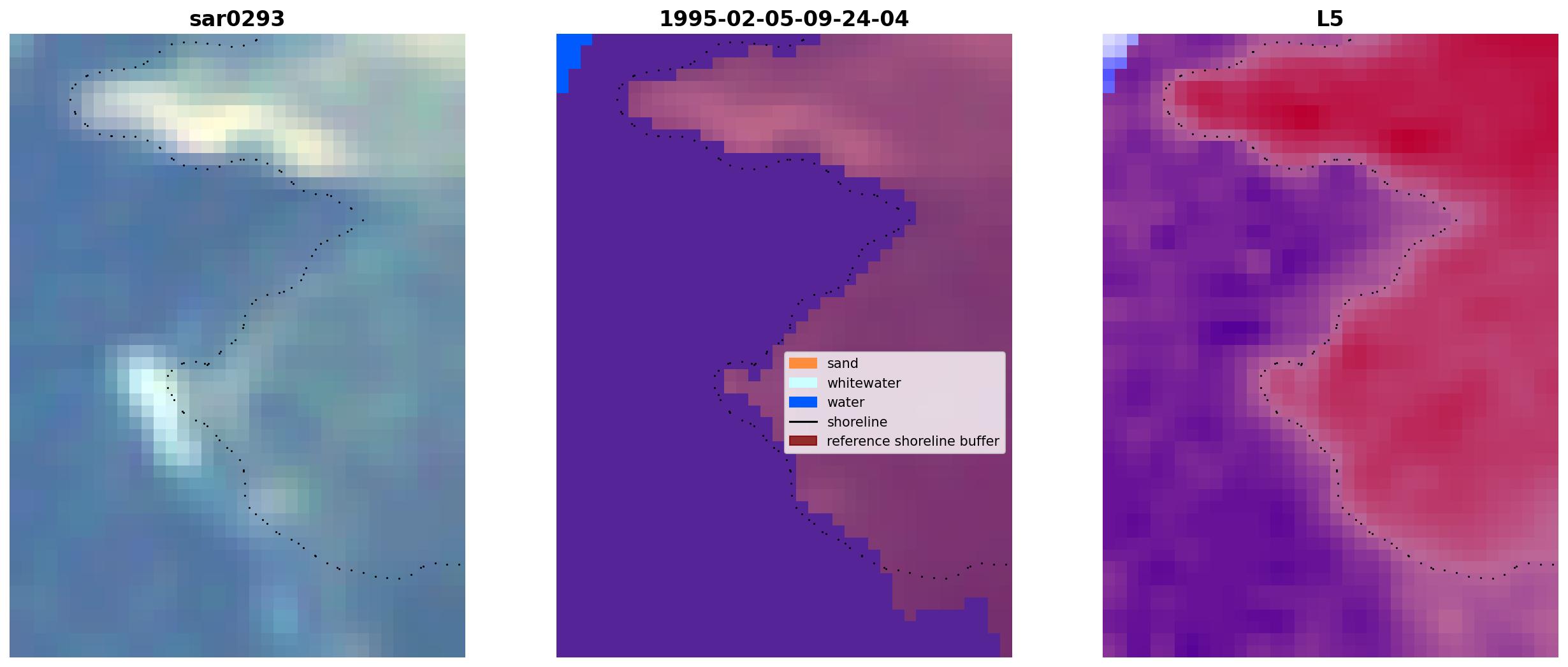 sar0293

1995-02-05-09-24-04

sand
whitewater
water
shoreline
reference shoreline buffer

L5